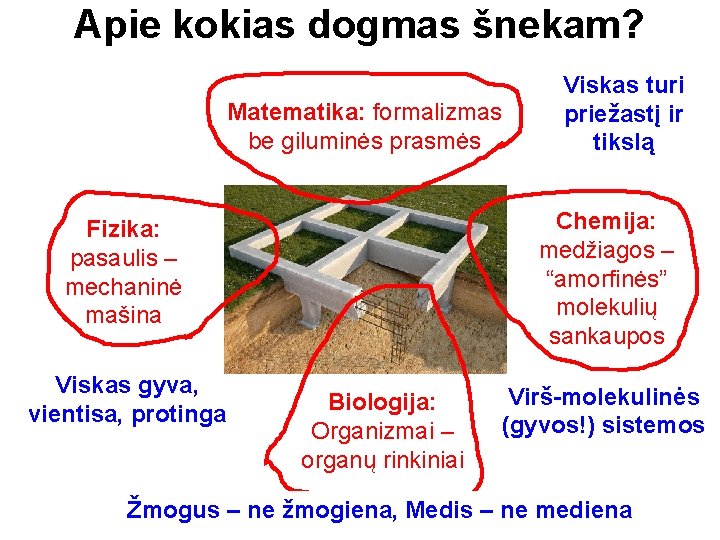 Apie kokias dogmas šnekam?

Matematika: formalizmas be giluminės prasmės

Viskas turi priežastį ir tikslą

Fizika: pasaulis – mechaninė mašina

Chemija: medžiagos – “amorfinės” molekulių sankaupos

Viskas gyva, vientisa, protinga

Biologija: Organizmai – organų rinkiniai

Virš-molekulinės (gyvos!) sistemos

Žmogus – ne žmogiena, Medis – ne mediena